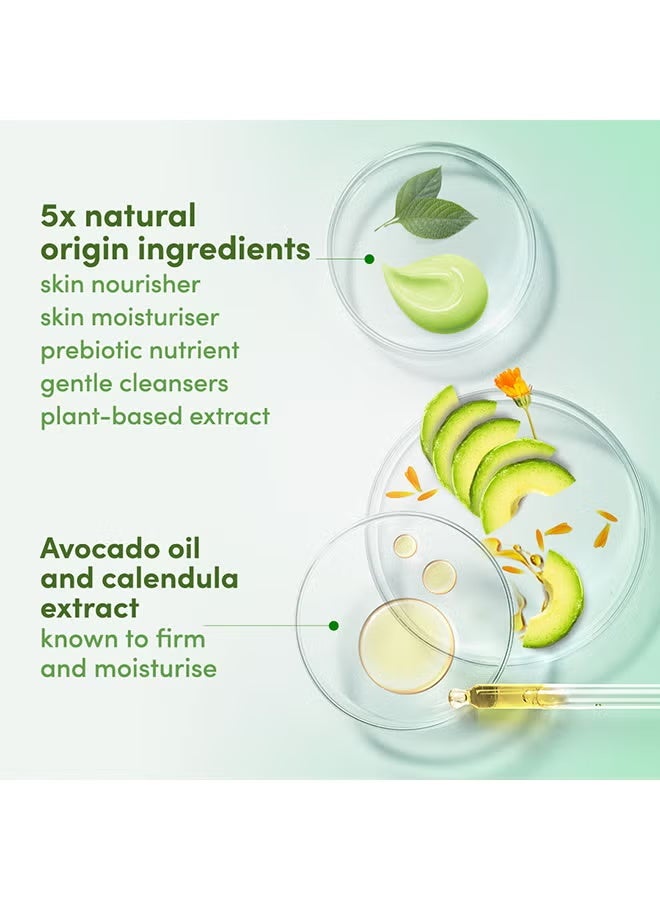 5x natural origin ingredients
skin nourisher
skin moisturiser
prebiotic nutrient
gentle cleansers
plant-based extract

Avocado oil and calendula extract
known to firm and moisturise